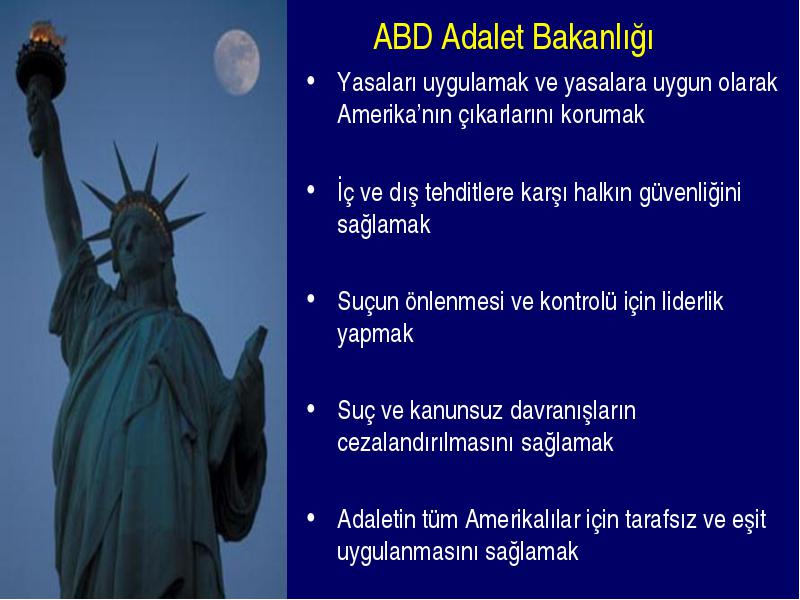 ABD Adalet Bakanlığı

• Yasaları uygulamak ve yasalara uygun olarak Amerika'nın çıkarlarını korumak

• İç ve dış tehditlere karşı halkın güvenliğini sağlamak

• Suçun önlenmesi ve kontrolü için liderlik yapmak

• Suç ve kanunsuz davranışların cezalandırılmasını sağlamak

• Adaletin tüm Amerikalılar için tarafsız ve eşit uygulanmasını sağlamak